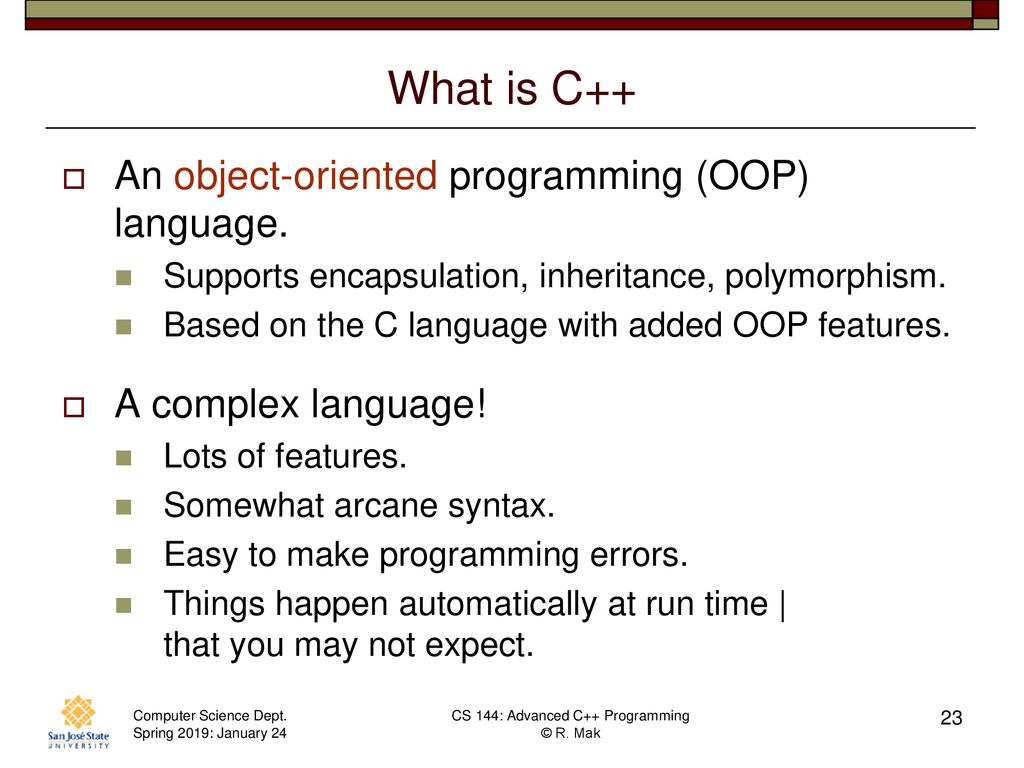 What is C++

An object-oriented programming (OOP) language.

Supports encapsulation, inheritance, polymorphism.

Based on the C language with added OOP features.

A complex language!

Lots of features.

Somewhat arcane syntax.

Easy to make programming errors.

Things happen automatically at run time | that you may not expect.

San José State UNIVERSITY

Computer Science Dept. Spring 2019: January 24

CS 144: Advanced C++ Programming © R. Mak

23